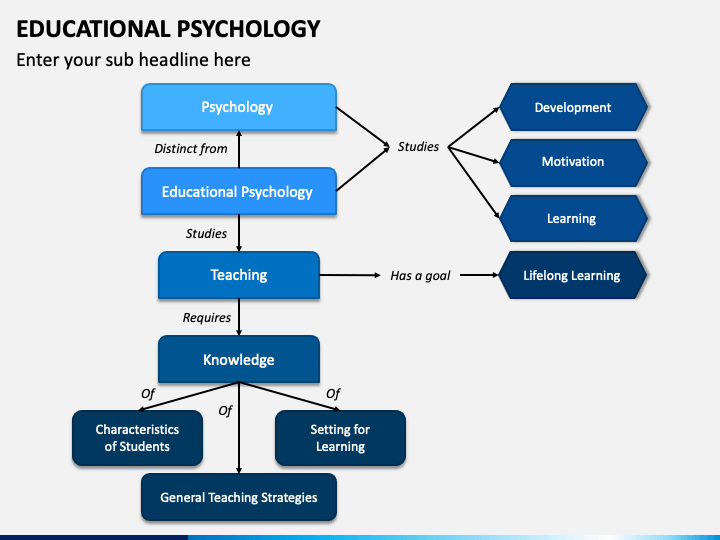 EDUCATIONAL PSYCHOLOGY

Enter your sub headline here

Psychology

Distinct from

Educational Psychology

Studies

Development

Motivation

Learning

Studies

Teaching

Has a goal

Lifelong Learning

Requires

Knowledge

Of

Of

Of

Characteristics of Students

Setting for Learning

General Teaching Strategies